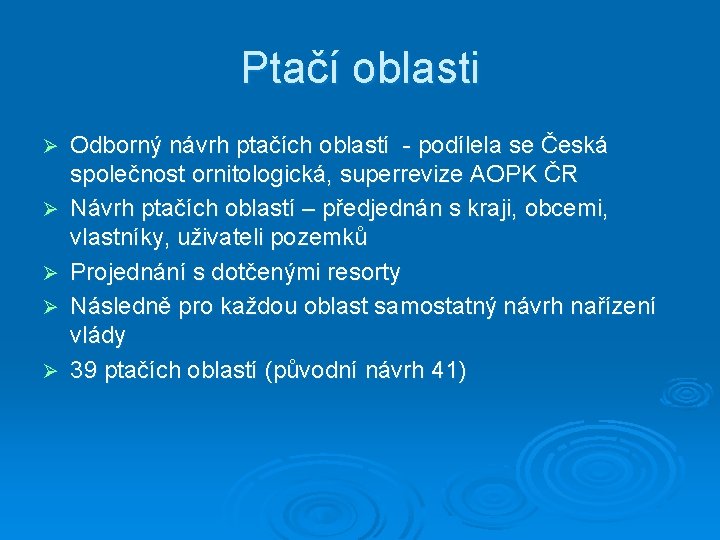 Ptačí oblasti

➢ Odborný návrh ptačích oblastí - podílela se Česká společnost ornitologická, superrevize AOPK ČR

➢ Návrh ptačích oblastí – předjednán s kraji, obcemi, vlastníky, uživateli pozemků

➢ Projednání s dotčenými resorty

➢ Následně pro každou oblast samostatný návrh nařízení vlády

➢ 39 ptačích oblastí (původní návrh 41)